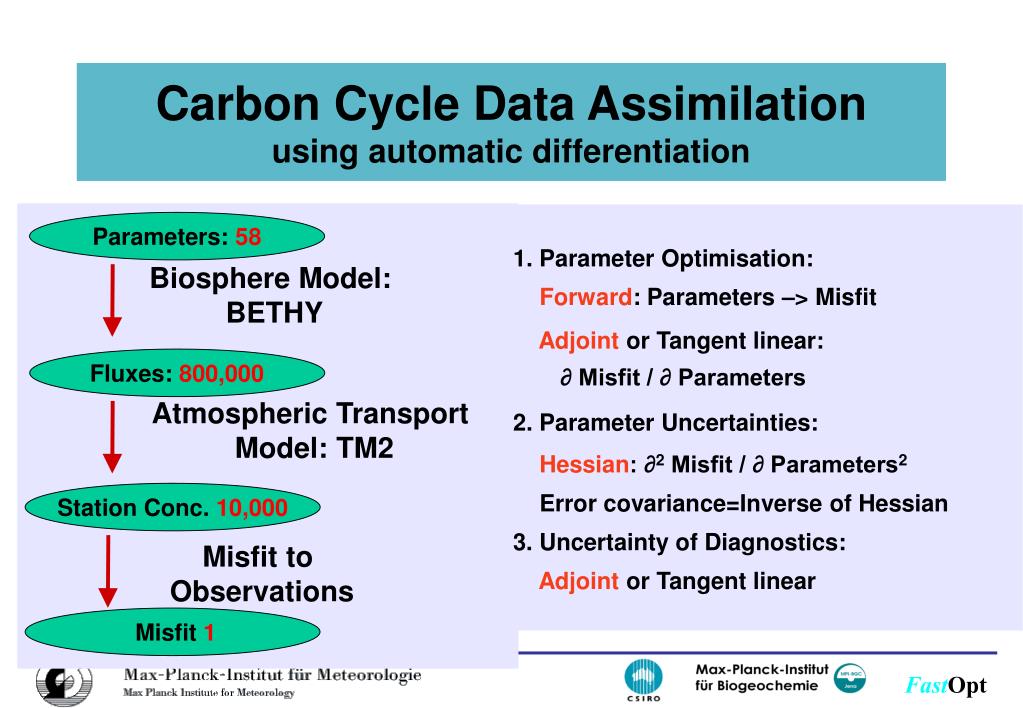 Carbon Cycle Data Assimilation
using automatic differentiation

Parameters: 58

Biosphere Model: BETHY

Fluxes: 800,000

Atmospheric Transport Model: TM2

Station Conc. 10,000

Misfit to Observations

Misfit 1

1. Parameter Optimisation:

Forward: Parameters –> Misfit

Adjoint or Tangent linear:

$\partial$ Misfit / $\partial$ Parameters

2. Parameter Uncertainties:

Hessian: $\partial^2$ Misfit / $\partial$ Parameters$^2$

Error covariance=Inverse of Hessian

3. Uncertainty of Diagnostics:

Adjoint or Tangent linear

Max-Planck-Institut für Meteorologie
Max Planck Institute for Meteorology

CSIRO

Max-Planck-Institut für Biogeochemie

MPI-BGC Jena

FastOpt